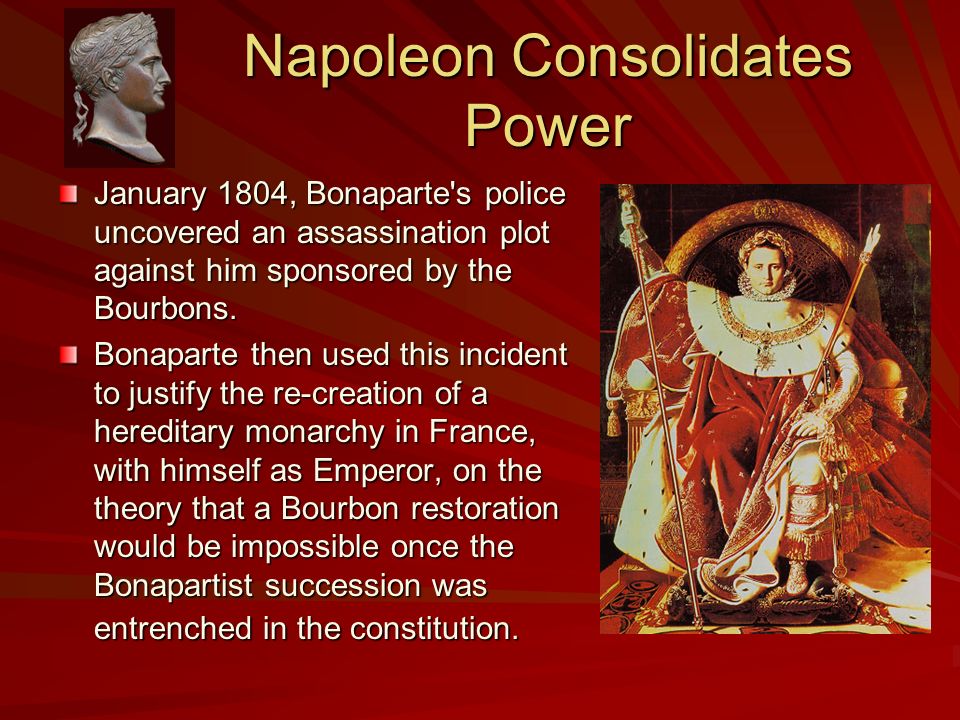 Napoleon Consolidates Power

January 1804, Bonaparte's police uncovered an assassination plot against him sponsored by the Bourbons.

Bonaparte then used this incident to justify the re-creation of a hereditary monarchy in France, with himself as Emperor, on the theory that a Bourbon restoration would be impossible once the Bonapartist succession was entrenched in the constitution.